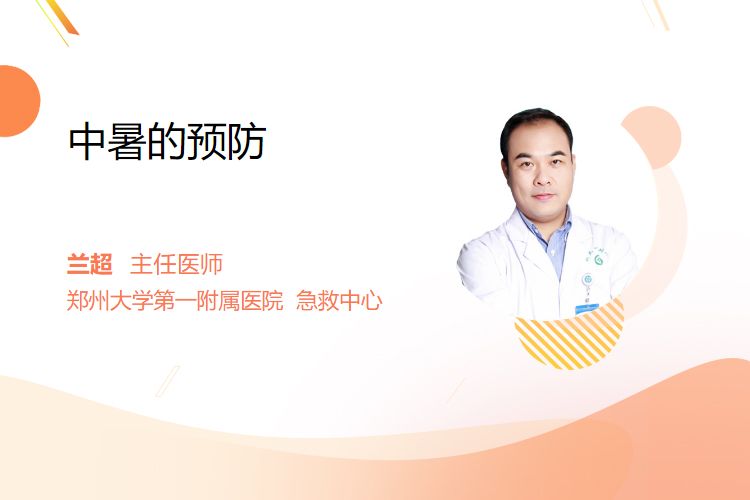 中暑的预防

兰超 主任医师
郑州大学第一附属医院 急救中心